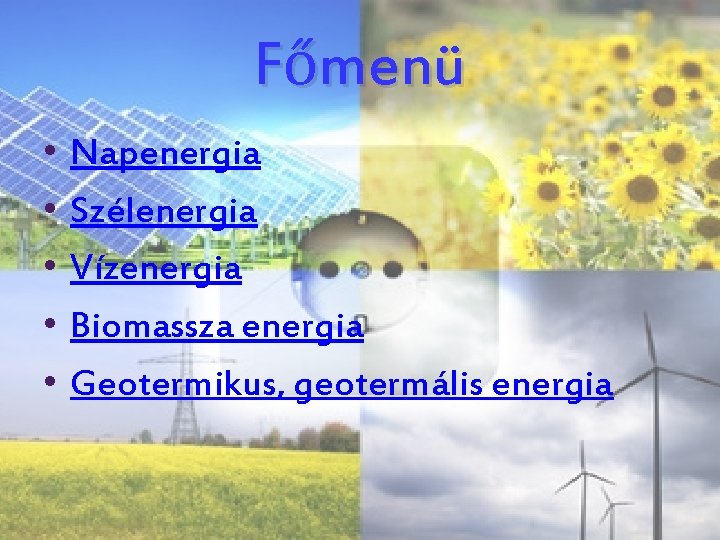 Főmenü

• Napenergia
• Szélenergia
• Vízenergia
• Biomassza energia
• Geotermikus, geotermális energia